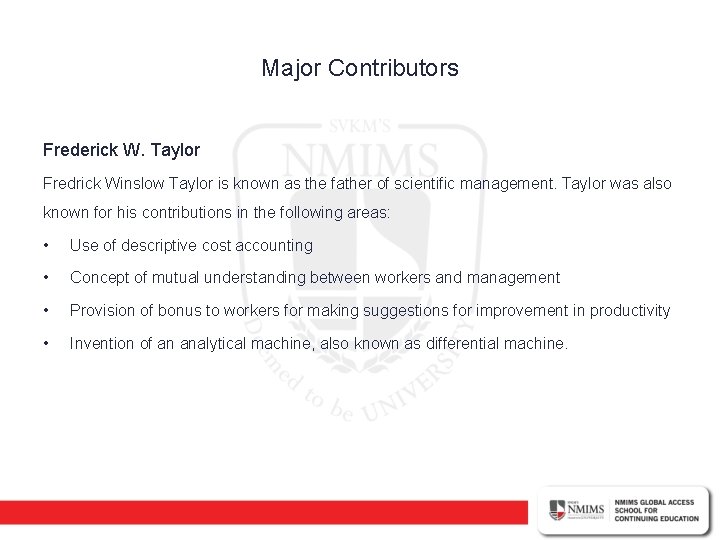 Major Contributors

SVKM'S NMIMS Deemed to be UNIVERSITY

Frederick W. Taylor

Fredrick Winslow Taylor is known as the father of scientific management. Taylor was also known for his contributions in the following areas:

• Use of descriptive cost accounting

• Concept of mutual understanding between workers and management

• Provision of bonus to workers for making suggestions for improvement in productivity

• Invention of an analytical machine, also known as differential machine.

NMIMS

NMIMS GLOBAL ACCESS SCHOOL FOR CONTINUING EDUCATION